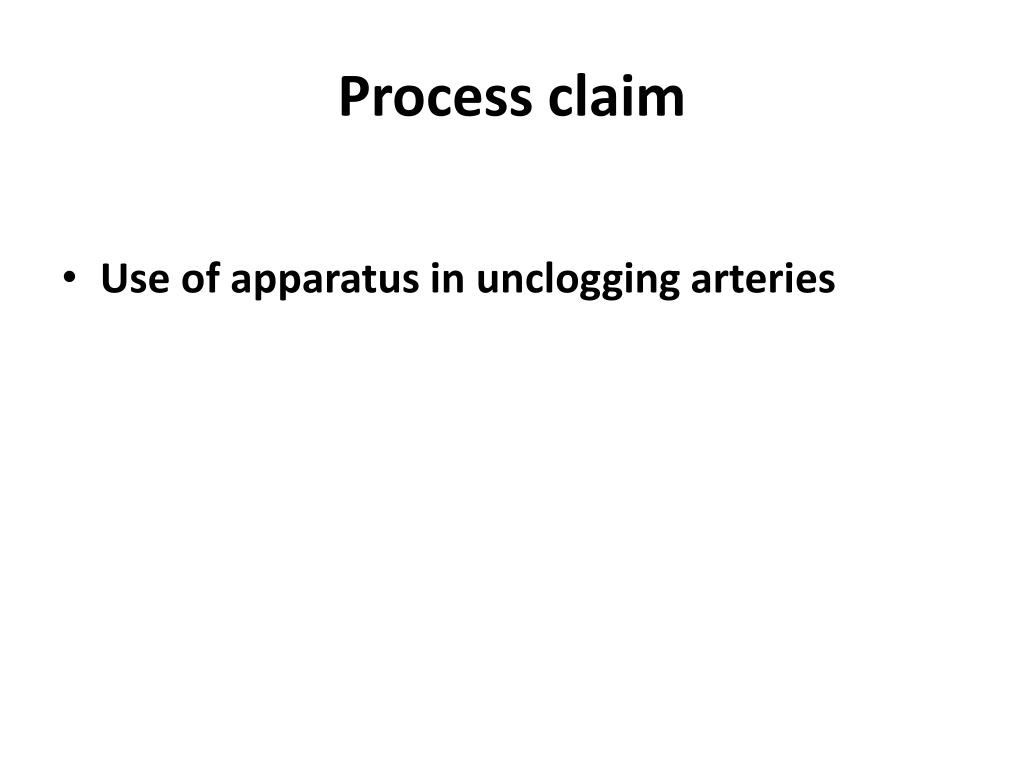 Process claim

• Use of apparatus in unclogging arteries